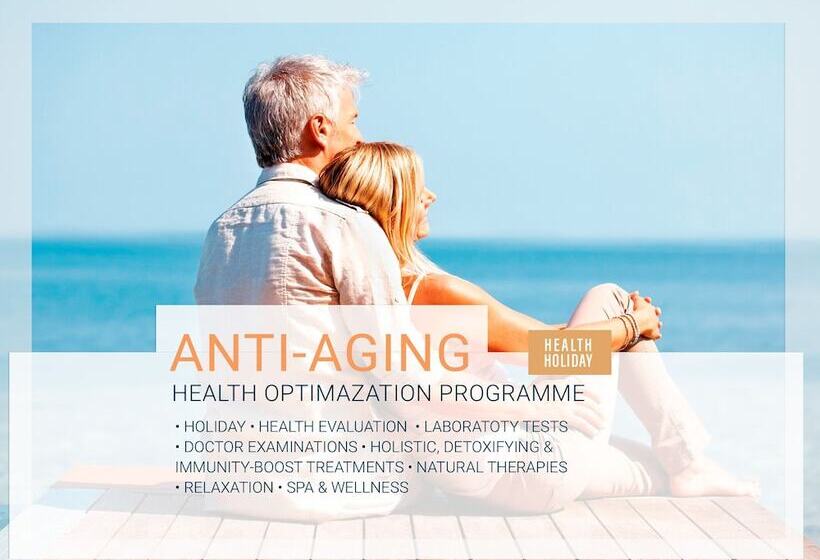 ANTI-AGING

HEALTH HOLIDAY

HEALTH OPTIMAZATION PROGRAMME

• HOLIDAY • HEALTH EVALUATION • LABORATOTY TESTS • DOCTOR EXAMINATIONS • HOLISTIC, DETOXIFYING & IMMUNITY-BOOST TREATMENTS • NATURAL THERAPIES • RELAXATION • SPA & WELLNESS